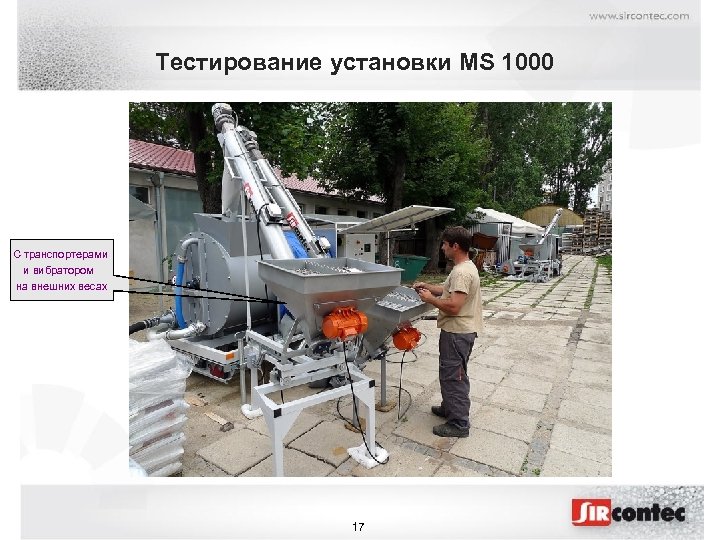 www.sircontec.com

Тестирование установки MS 1000

С транспортерами и вибратором на внешних весах

17

SIRcontec